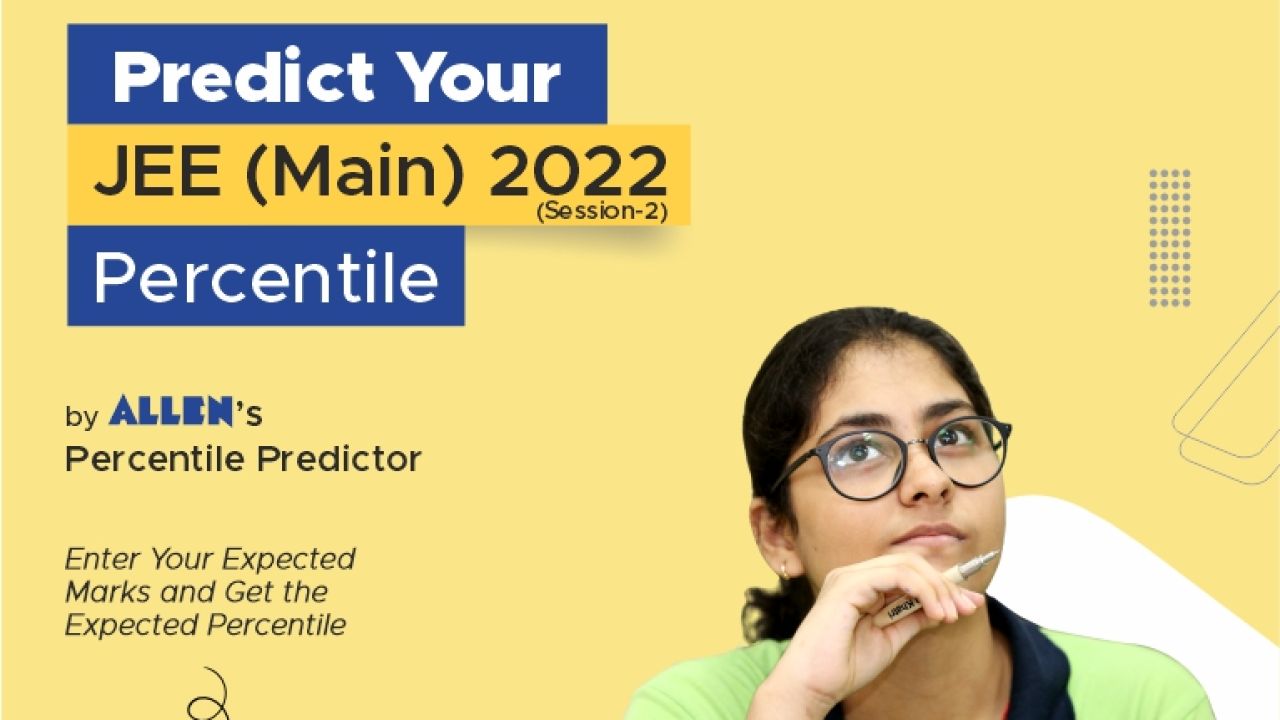 Predict Your
JEE (Main) 2022
(Session-2)
Percentile

by ALLEN's
Percentile Predictor

Enter Your Expected Marks and Get the Expected Percentile